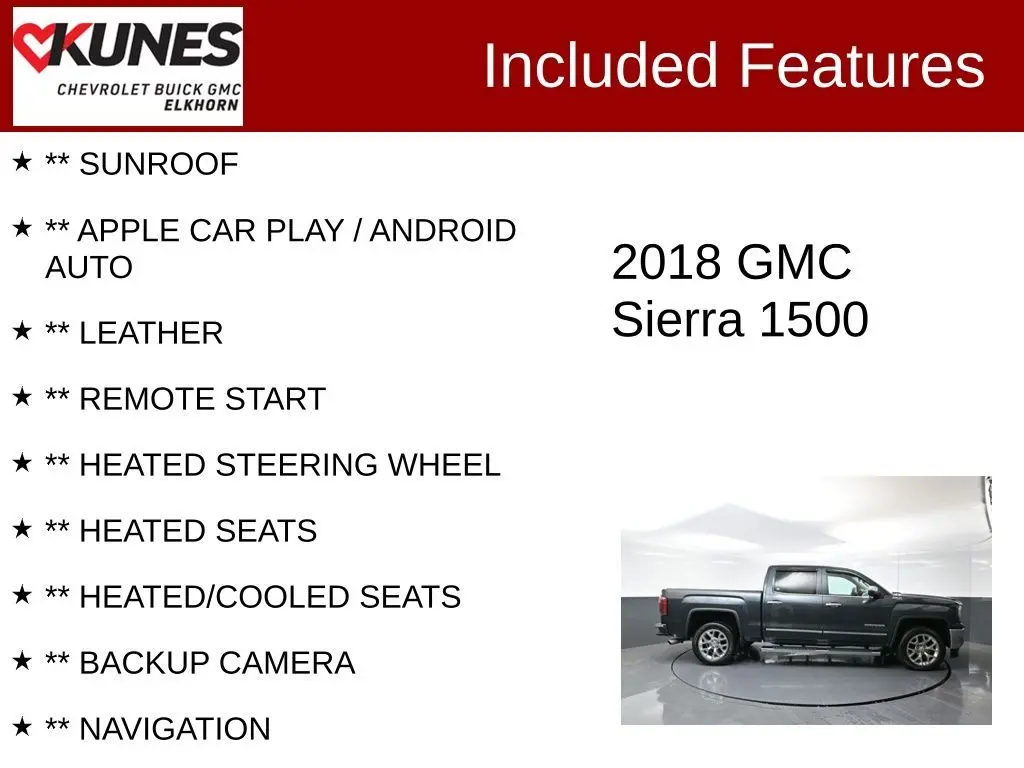 KUNES
CHEVROLET BUICK GMC
ELKHORN

Included Features

★ ** SUNROOF

★ ** APPLE CAR PLAY / ANDROID AUTO

★ ** LEATHER

★ ** REMOTE START

★ ** HEATED STEERING WHEEL

★ ** HEATED SEATS

★ ** HEATED/COOLED SEATS

★ ** BACKUP CAMERA

★ ** NAVIGATION

2018 GMC
Sierra 1500